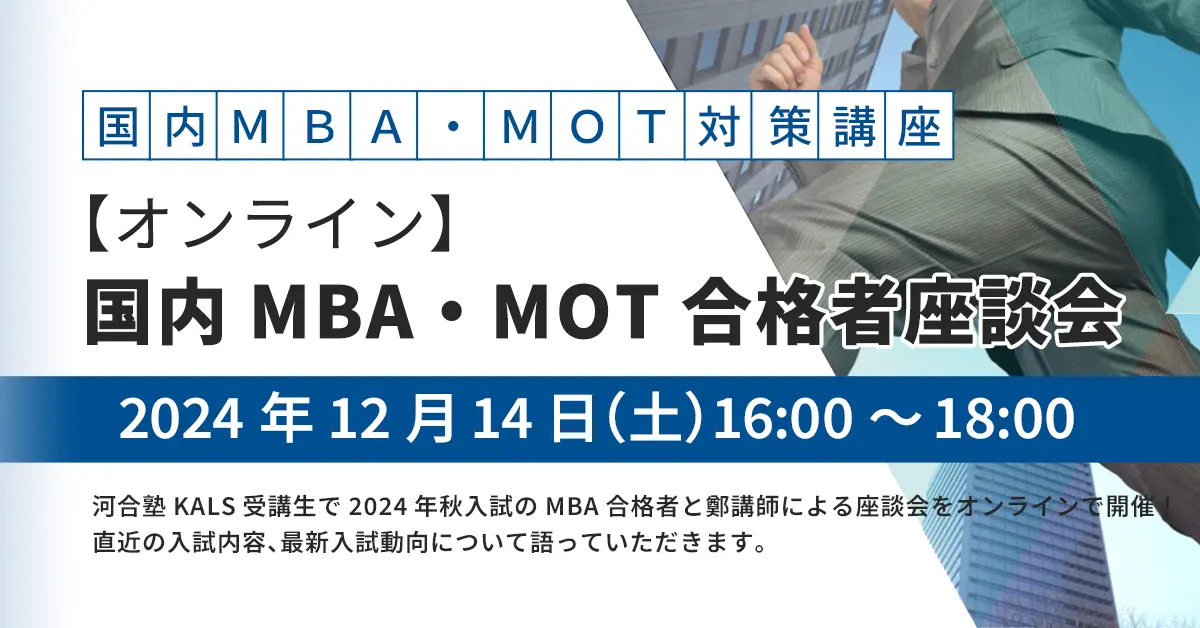 国内MBA・MOT対策講座

【オンライン】
国内 MBA・MOT 合格者座談会

2024 年 12 月 14 日（土）16:00 ～ 18:00

河合塾 KALS 受講生で 2024 年秋入試の MBA 合格者と鄭講師による座談会をオンラインで開催！
直近の入試内容、最新入試動向について語っていただきます。